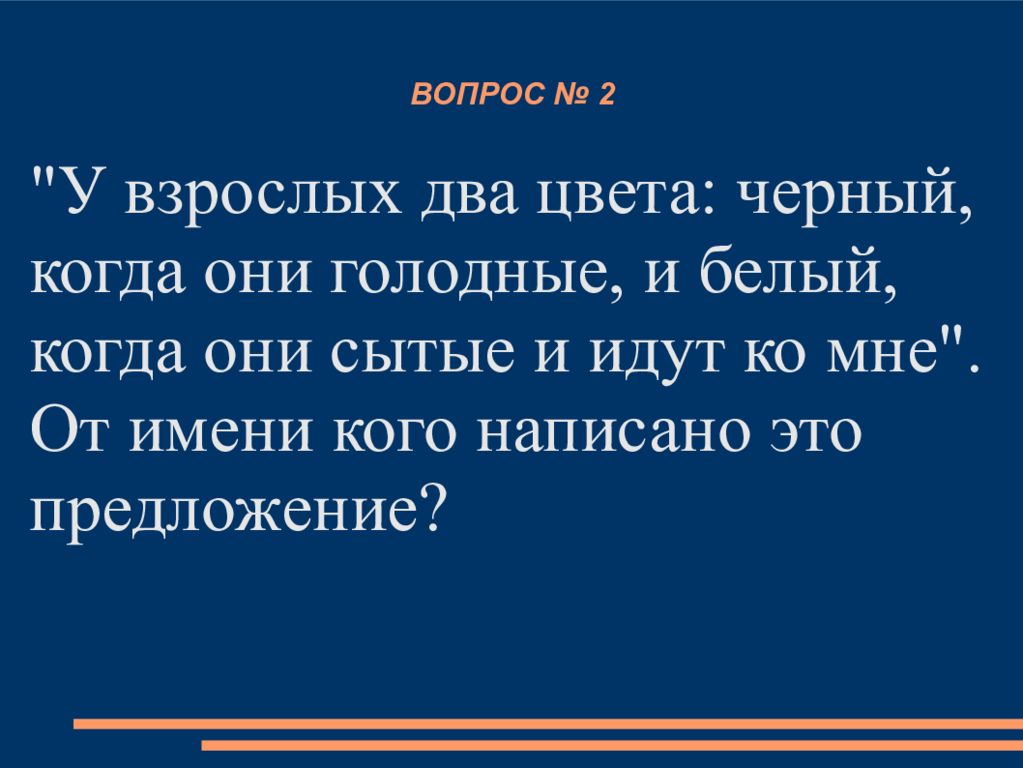 ВОПРОС № 2

"У взрослых два цвета: черный, когда они голодные, и белый, когда они сытые и идут ко мне". От имени кого написано это предложение?